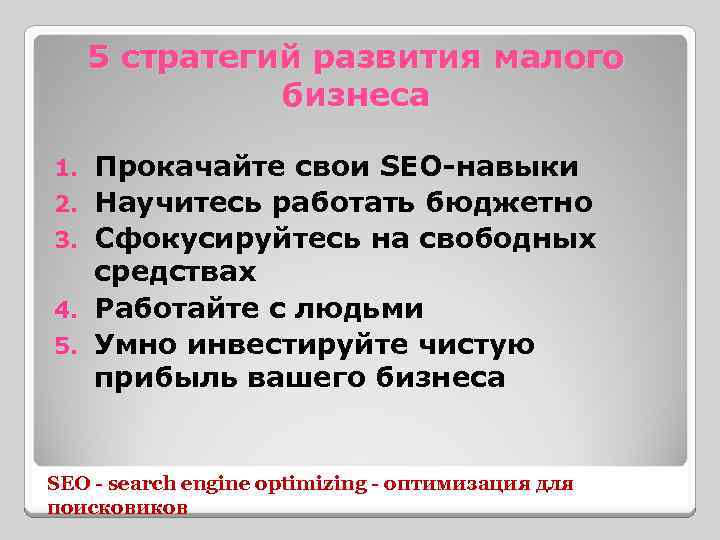 5 стратегий развития малого бизнеса

1. Прокачайте свои SEO-навыки
2. Научитесь работать бюджетно
3. Сфокусируйтесь на свободных средствах
4. Работайте с людьми
5. Умно инвестируйте чистую прибыль вашего бизнеса

SEO - search engine optimizing - оптимизация для поисковиков